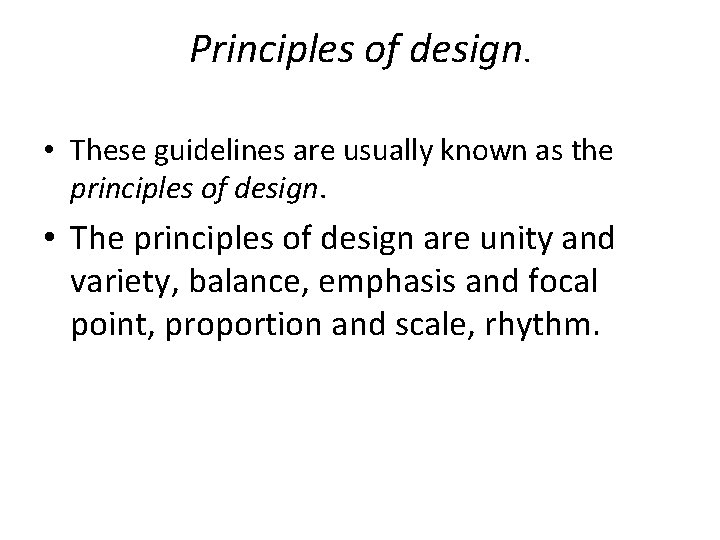 Principles of design.

• These guidelines are usually known as the principles of design.

• The principles of design are unity and variety, balance, emphasis and focal point, proportion and scale, rhythm.